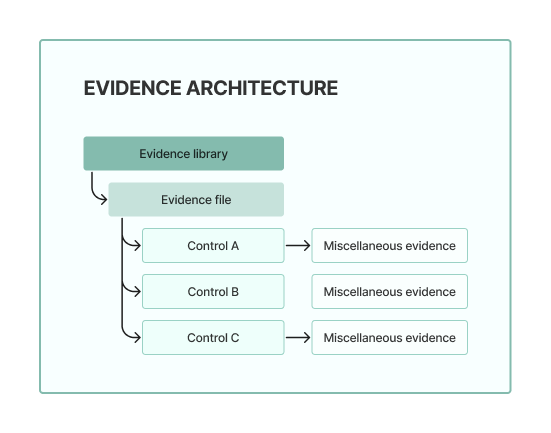 EVIDENCE ARCHITECTURE

Evidence library

Evidence file

Control A

Miscellaneous evidence

Control B

Miscellaneous evidence

Control C

Miscellaneous evidence